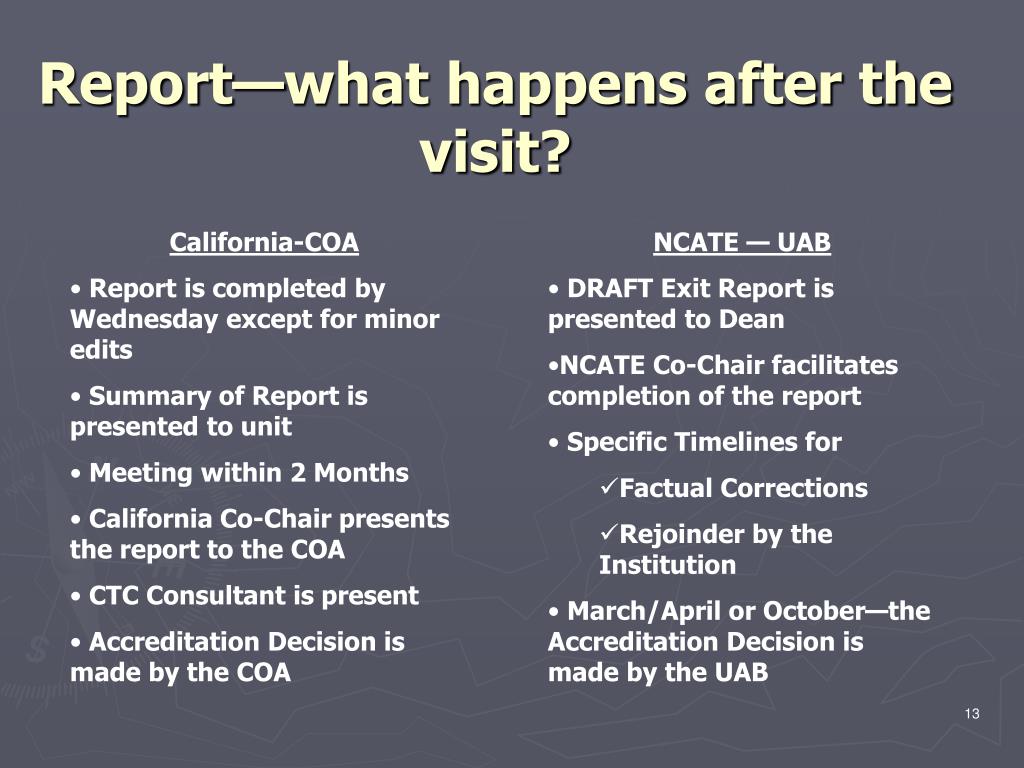 Report—what happens after the visit?

California-COA

• Report is completed by Wednesday except for minor edits

• Summary of Report is presented to unit

• Meeting within 2 Months

• California Co-Chair presents the report to the COA

• CTC Consultant is present

• Accreditation Decision is made by the COA

NCATE — UAB

• DRAFT Exit Report is presented to Dean

•NCATE Co-Chair facilitates completion of the report

• Specific Timelines for

✓Factual Corrections

✓Rejoinder by the Institution

• March/April or October—the Accreditation Decision is made by the UAB

13